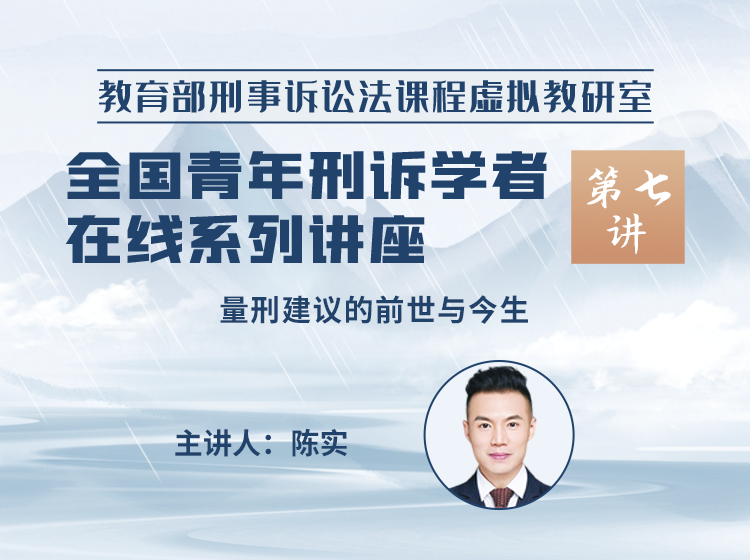 教育部刑事诉讼法课程虚拟教研室

全国青年刑诉学者在线系列讲座

第七讲

量刑建议的前世与今生

主讲人：陈实